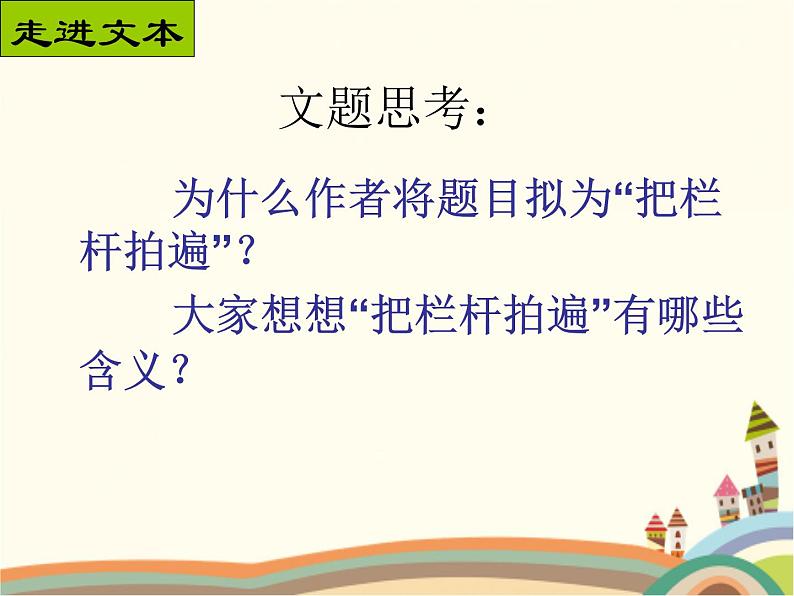 走进文本

文题思考：

为什么作者将题目拟为“把栏杆拍遍”？

大家想想“把栏杆拍遍”有哪些含义？